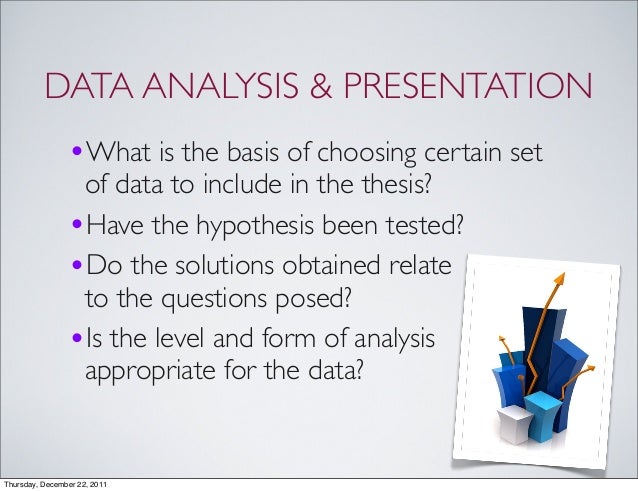 DATA ANALYSIS & PRESENTATION

• What is the basis of choosing certain set of data to include in the thesis?

• Have the hypothesis been tested?

• Do the solutions obtained relate to the questions posed?

• Is the level and form of analysis appropriate for the data?

Thursday, December 22, 2011